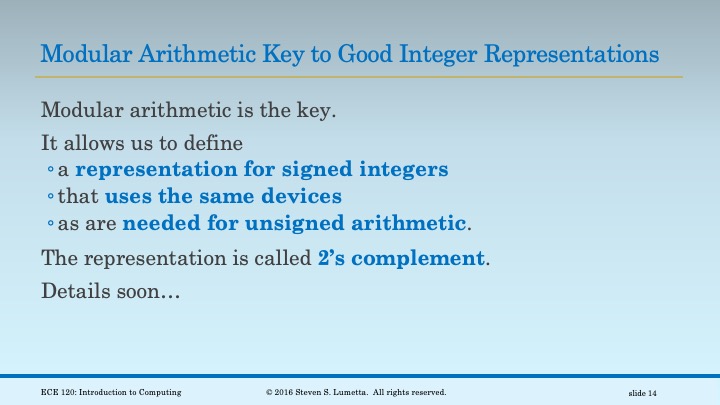 Modular Arithmetic Key to Good Integer Representations

Modular arithmetic is the key.

It allows us to define
◦ a representation for signed integers
◦ that uses the same devices
◦ as are needed for unsigned arithmetic.

The representation is called 2's complement.

Details soon…

ECE 120: Introduction to Computing © 2016 Steven S. Lumetta. All rights reserved. slide 14